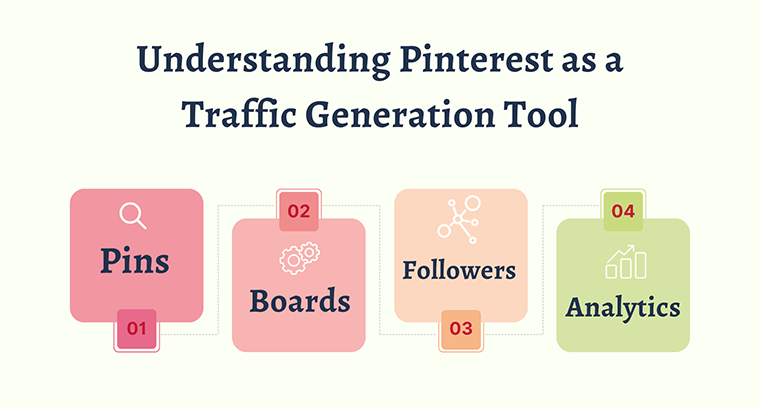 Understanding Pinterest as a Traffic Generation Tool

Pins

01

02

Boards

Followers

03

04

Analytics